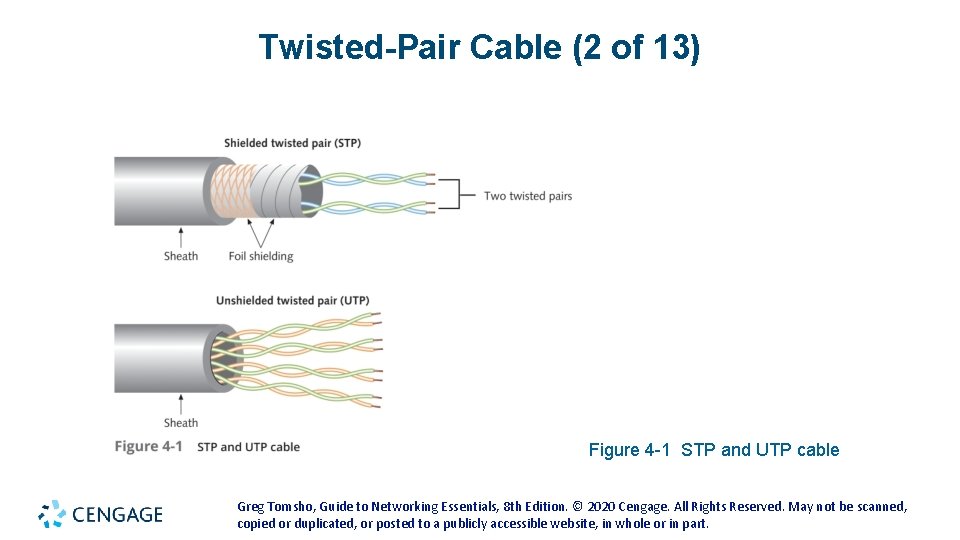 Twisted-Pair Cable (2 of 13)

Shielded twisted pair (STP)

Two twisted pairs

Sheath

Foil shielding

Unshielded twisted pair (UTP)

Sheath

Figure 4-1 STP and UTP cable

Figure 4-1 STP and UTP cable

CENGAGE

Greg Tomsho, Guide to Networking Essentials, 8th Edition. © 2020 Cengage. All Rights Reserved. May not be scanned, copied or duplicated, or posted to a publicly accessible website, in whole or in part.